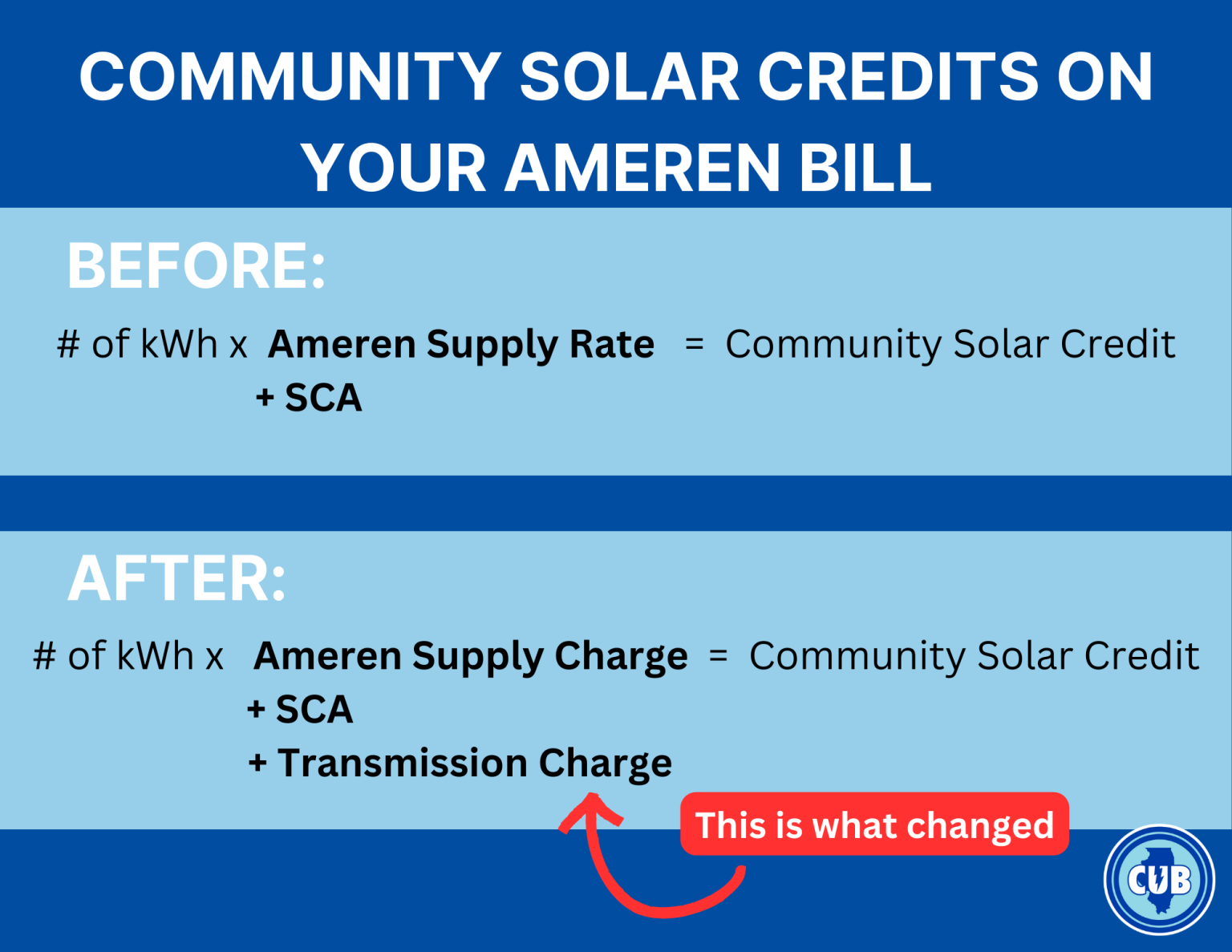 COMMUNITY SOLAR CREDITS ON YOUR AMEREN BILL

BEFORE:

# of kWh x Ameren Supply Rate = Community Solar Credit
+ SCA

AFTER:

# of kWh x Ameren Supply Charge = Community Solar Credit
+ SCA
+ Transmission Charge

This is what changed

CUB